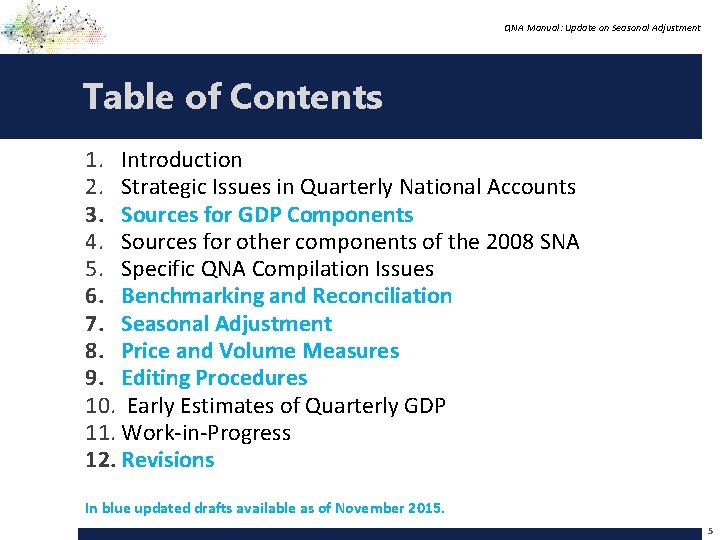 QNA Manual: Update on Seasonal Adjustment

Table of Contents

1. Introduction
2. Strategic Issues in Quarterly National Accounts
3. Sources for GDP Components
4. Sources for other components of the 2008 SNA
5. Specific QNA Compilation Issues
6. Benchmarking and Reconciliation
7. Seasonal Adjustment
8. Price and Volume Measures
9. Editing Procedures
10. Early Estimates of Quarterly GDP
11. Work-in-Progress
12. Revisions

In blue updated drafts available as of November 2015.

5